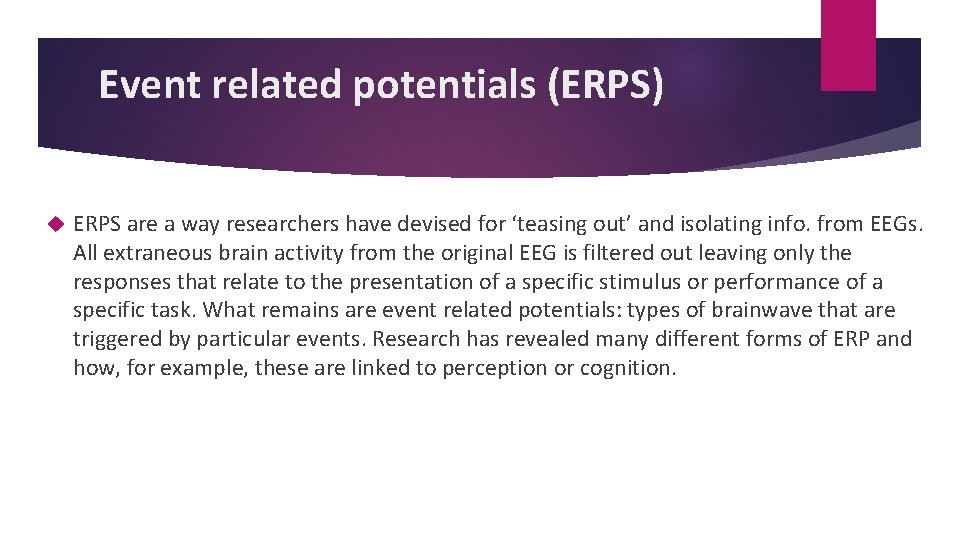 Event related potentials (ERPS)

ERPS are a way researchers have devised for ‘teasing out’ and isolating info. from EEGs. All extraneous brain activity from the original EEG is filtered out leaving only the responses that relate to the presentation of a specific stimulus or performance of a specific task. What remains are event related potentials: types of brainwave that are triggered by particular events. Research has revealed many different forms of ERP and how, for example, these are linked to perception or cognition.